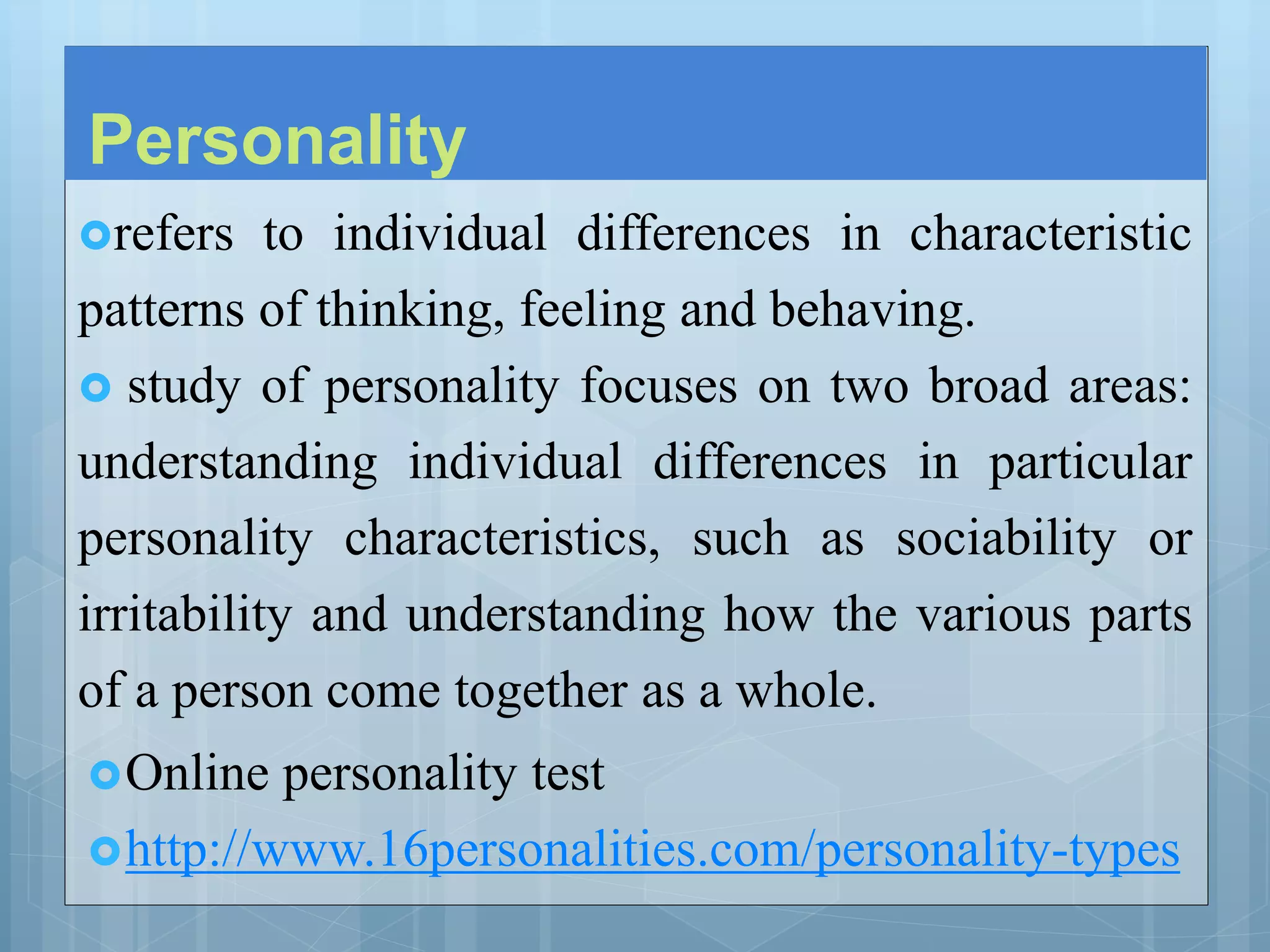 Personality

refers to individual differences in characteristic patterns of thinking, feeling and behaving.

study of personality focuses on two broad areas: understanding individual differences in particular personality characteristics, such as sociability or irritability and understanding how the various parts of a person come together as a whole.

Online personality test

http://www.16personalities.com/personality-types